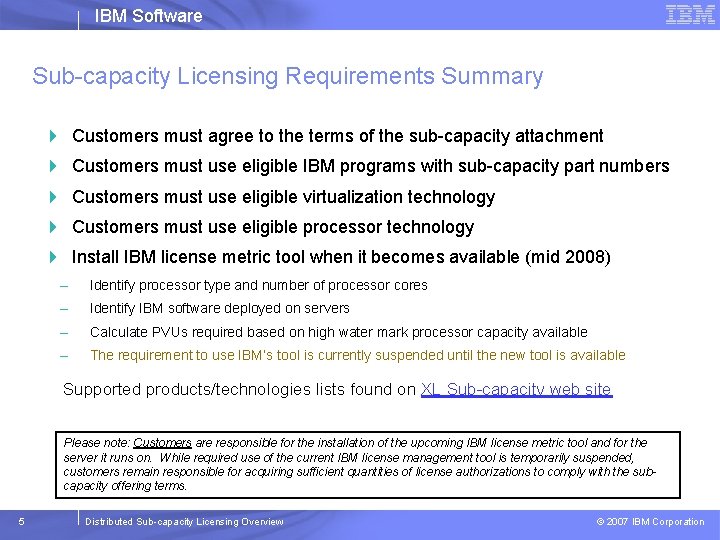 IBM Software

IBM

Sub-capacity Licensing Requirements Summary

Customers must agree to the terms of the sub-capacity attachment

Customers must use eligible IBM programs with sub-capacity part numbers

Customers must use eligible virtualization technology

Customers must use eligible processor technology

Install IBM license metric tool when it becomes available (mid 2008)

– Identify processor type and number of processor cores

– Identify IBM software deployed on servers

– Calculate PVUs required based on high water mark processor capacity available

– The requirement to use IBM's tool is currently suspended until the new tool is available

Supported products/technologies lists found on XL Sub-capacity web site

Please note: Customers are responsible for the installation of the upcoming IBM license metric tool and for the server it runs on. While required use of the current IBM license management tool is temporarily suspended, customers remain responsible for acquiring sufficient quantities of license authorizations to comply with the sub-capacity offering terms.

5 Distributed Sub-capacity Licensing Overview © 2007 IBM Corporation